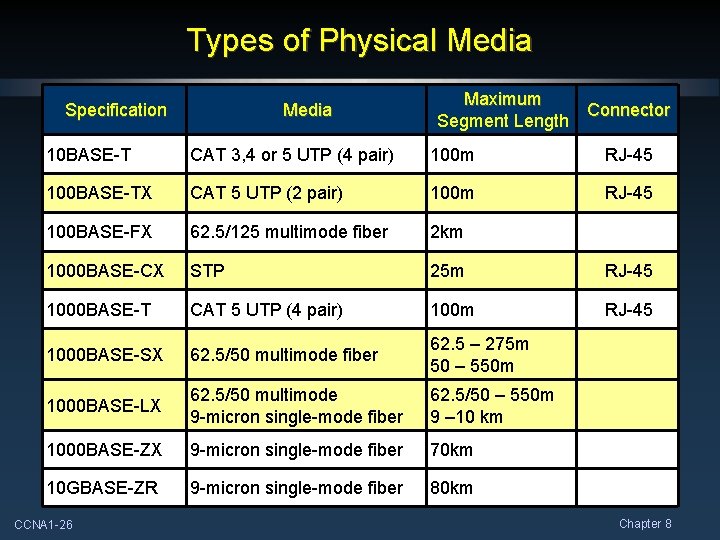 Types of Physical Media

| Specification | Media | Maximum Segment Length | Connector |
|---|---|---|---|
| 10BASE-T | CAT 3,4 or 5 UTP (4 pair) | 100m | RJ-45 |
| 100BASE-TX | CAT 5 UTP (2 pair) | 100m | RJ-45 |
| 100BASE-FX | 62.5/125 multimode fiber | 2km | |
| 1000BASE-CX | STP | 25m | RJ-45 |
| 1000BASE-T | CAT 5 UTP (4 pair) | 100m | RJ-45 |
| 1000BASE-SX | 62.5/50 multimode fiber | 62.5 – 275m 50 – 550m | |
| 1000BASE-LX | 62.5/50 multimode 9-micron single-mode fiber | 62.5/50 – 550m 9 –10 km | |
| 1000BASE-ZX | 9-micron single-mode fiber | 70km | |
| 10GBASE-ZR | 9-micron single-mode fiber | 80km | |

CCNA1-26

Chapter 8